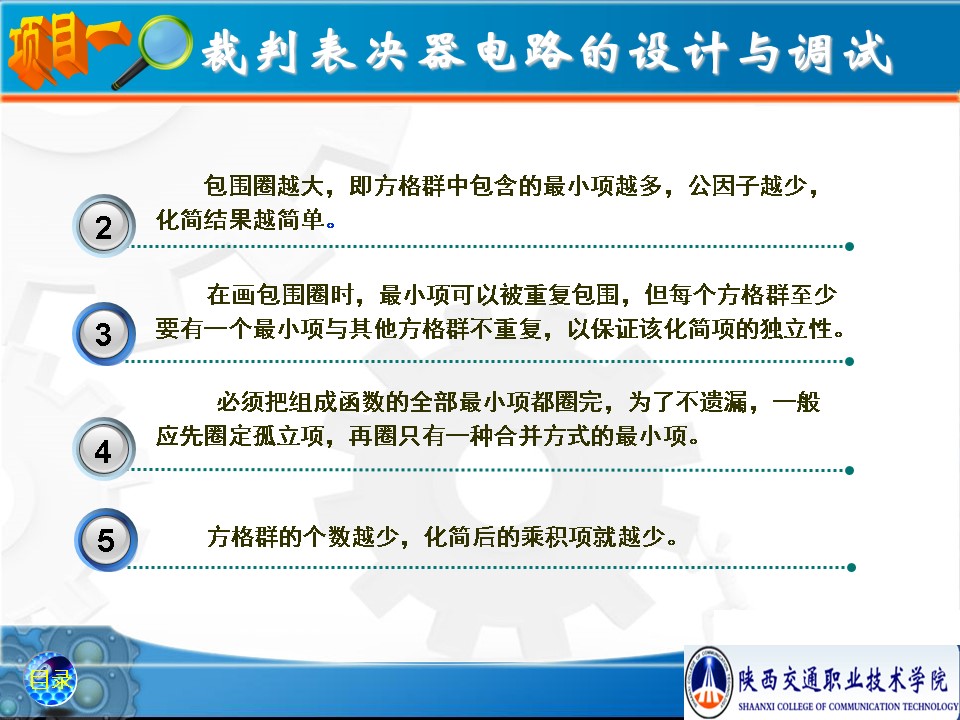 项目一 裁判表决器电路的设计与调试

2 包围圈越大，即方格群中包含的最小项越多，公因子越少，化简结果越简单。

3 在画包围圈时，最小项可以被重复包围，但每个方格群至少要有一个最小项与其他方格群不重复，以保证该化简项的独立性。

4 必须把组成函数的全部最小项都圈完，为了不遗漏，一般应先圈定孤立项，再圈只有一种合并方式的最小项。

5 方格群的个数越少，化简后的乘积项就越少。

目录

陕西交通职业技术学院
SHAANXI COLLEGE OF COMMUNICATION TECHNOLOGY